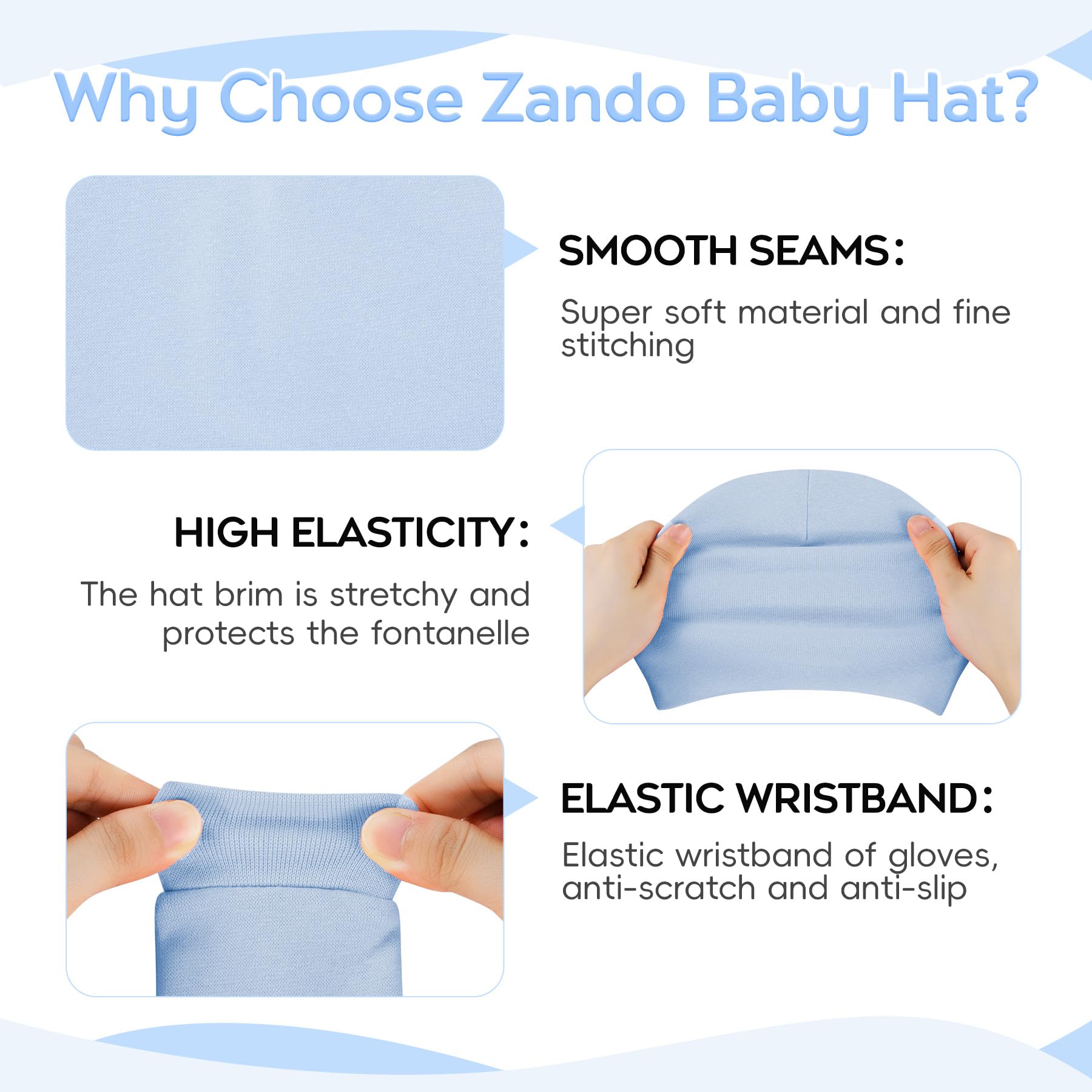 Why Choose Zando Baby Hat?

SMOOTH SEAMS:

Super soft material and fine stitching

HIGH ELASTICITY:

The hat brim is stretchy and protects the fontanelle

ELASTIC WRISTBAND:

Elastic wristband of gloves, anti-scratch and anti-slip